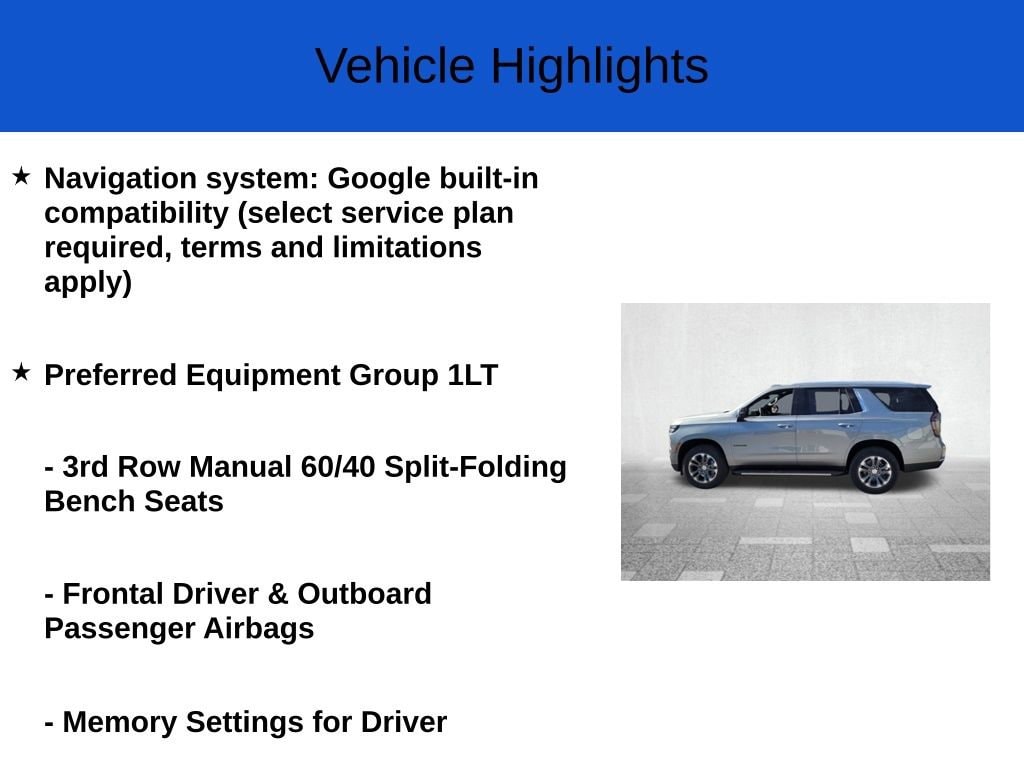 Vehicle Highlights

★ Navigation system: Google built-in compatibility (select service plan required, terms and limitations apply)

★ Preferred Equipment Group 1LT

- 3rd Row Manual 60/40 Split-Folding Bench Seats

- Frontal Driver & Outboard Passenger Airbags

- Memory Settings for Driver